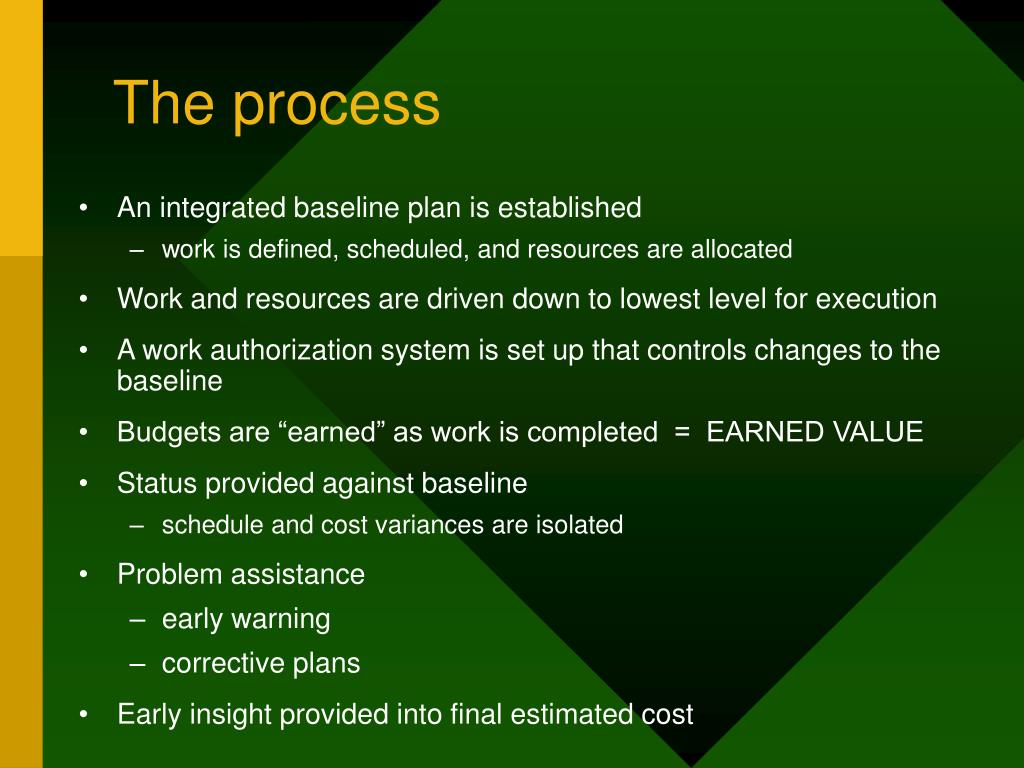 The process

• An integrated baseline plan is established
– work is defined, scheduled, and resources are allocated
• Work and resources are driven down to lowest level for execution
• A work authorization system is set up that controls changes to the baseline
• Budgets are “earned” as work is completed = EARNED VALUE
• Status provided against baseline
– schedule and cost variances are isolated
• Problem assistance
– early warning
– corrective plans
• Early insight provided into final estimated cost